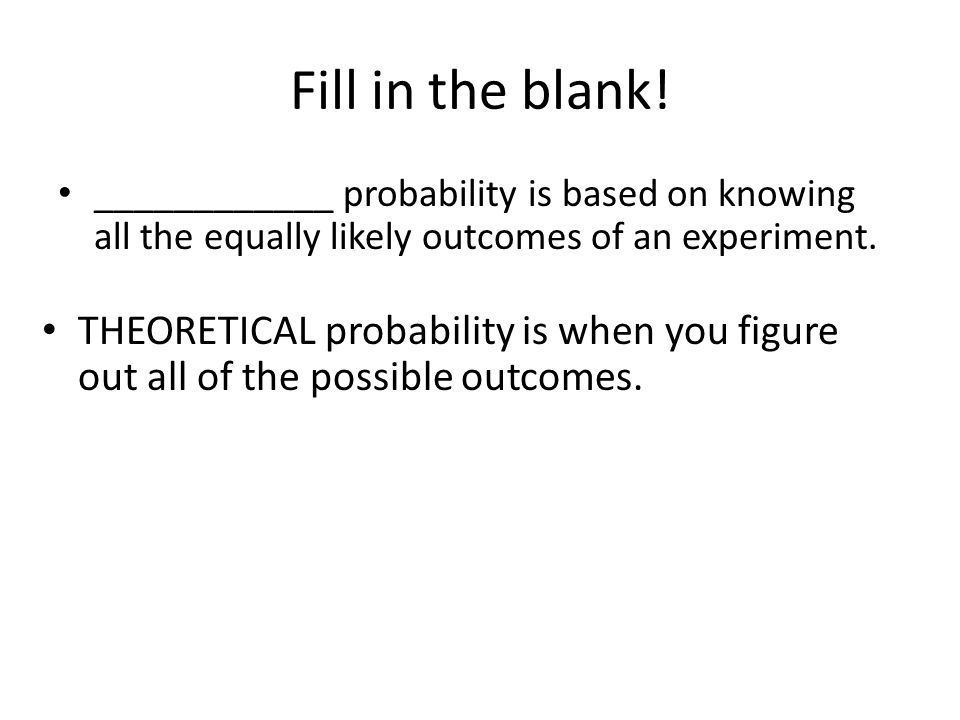 Fill in the blank!

• ____________ probability is based on knowing all the equally likely outcomes of an experiment.

• THEORETICAL probability is when you figure out all of the possible outcomes.